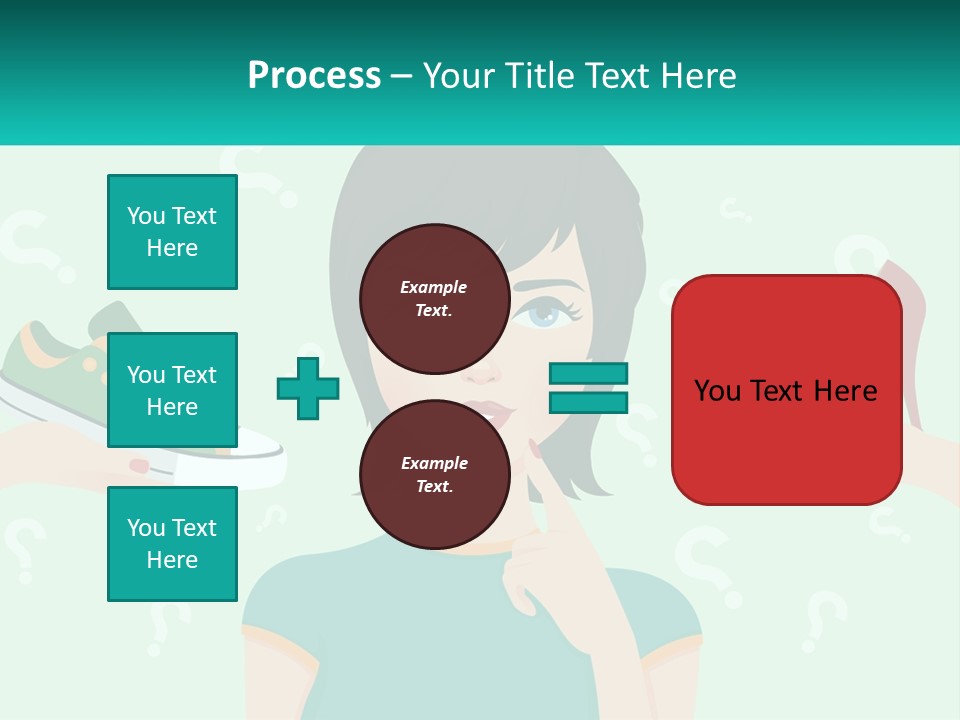 Process – Your Title Text Here

You Text Here

You Text Here

You Text Here

Example Text.

Example Text.

You Text Here